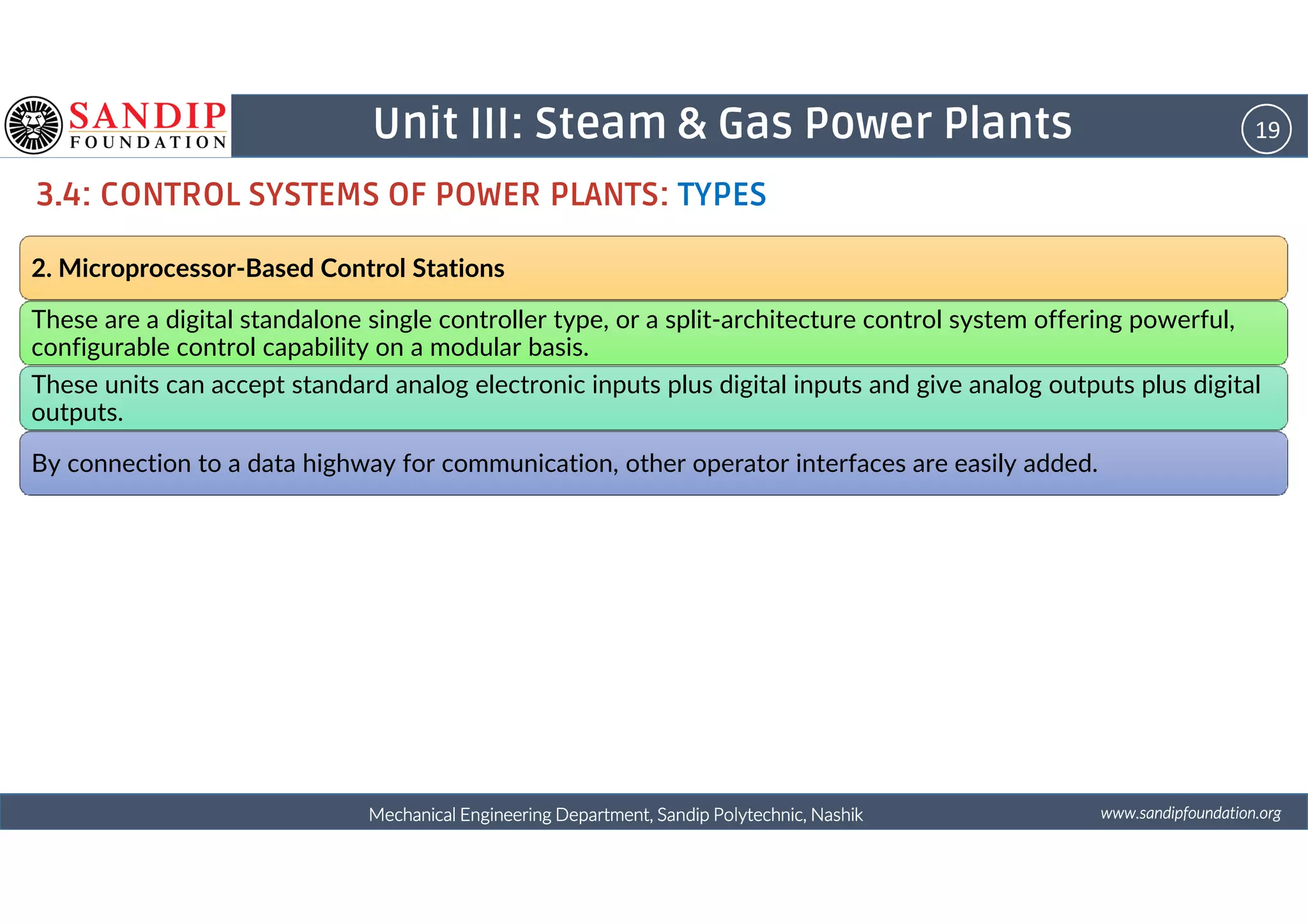 SANDIP FOUNDATION

Unit III: Steam & Gas Power Plants

19

3.4: CONTROL SYSTEMS OF POWER PLANTS: TYPES

2. Microprocessor-Based Control Stations

These are a digital standalone single controller type, or a split-architecture control system offering powerful, configurable control capability on a modular basis.

These units can accept standard analog electronic inputs plus digital inputs and give analog outputs plus digital outputs.

By connection to a data highway for communication, other operator interfaces are easily added.

Mechanical Engineering Department, Sandip Polytechnic, Nashik

www.sandipfoundation.org